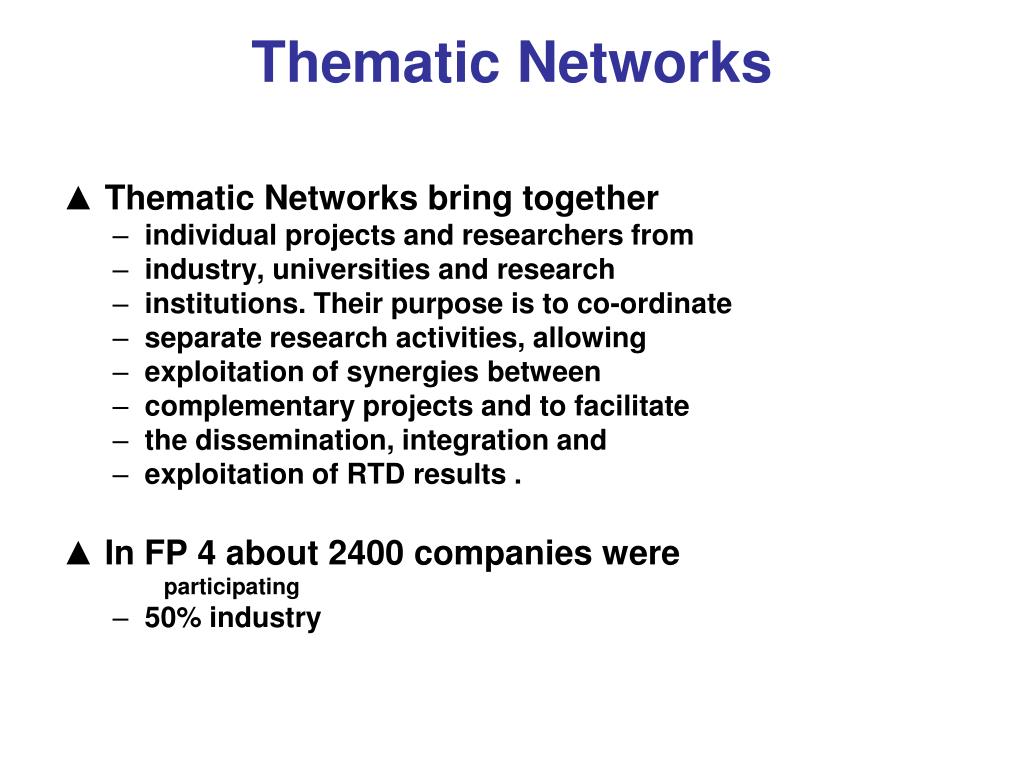 Thematic Networks

▲ Thematic Networks bring together
– individual projects and researchers from
– industry, universities and research
– institutions. Their purpose is to co-ordinate
– separate research activities, allowing
– exploitation of synergies between
– complementary projects and to facilitate
– the dissemination, integration and
– exploitation of RTD results .

▲ In FP 4 about 2400 companies were participating
– 50% industry